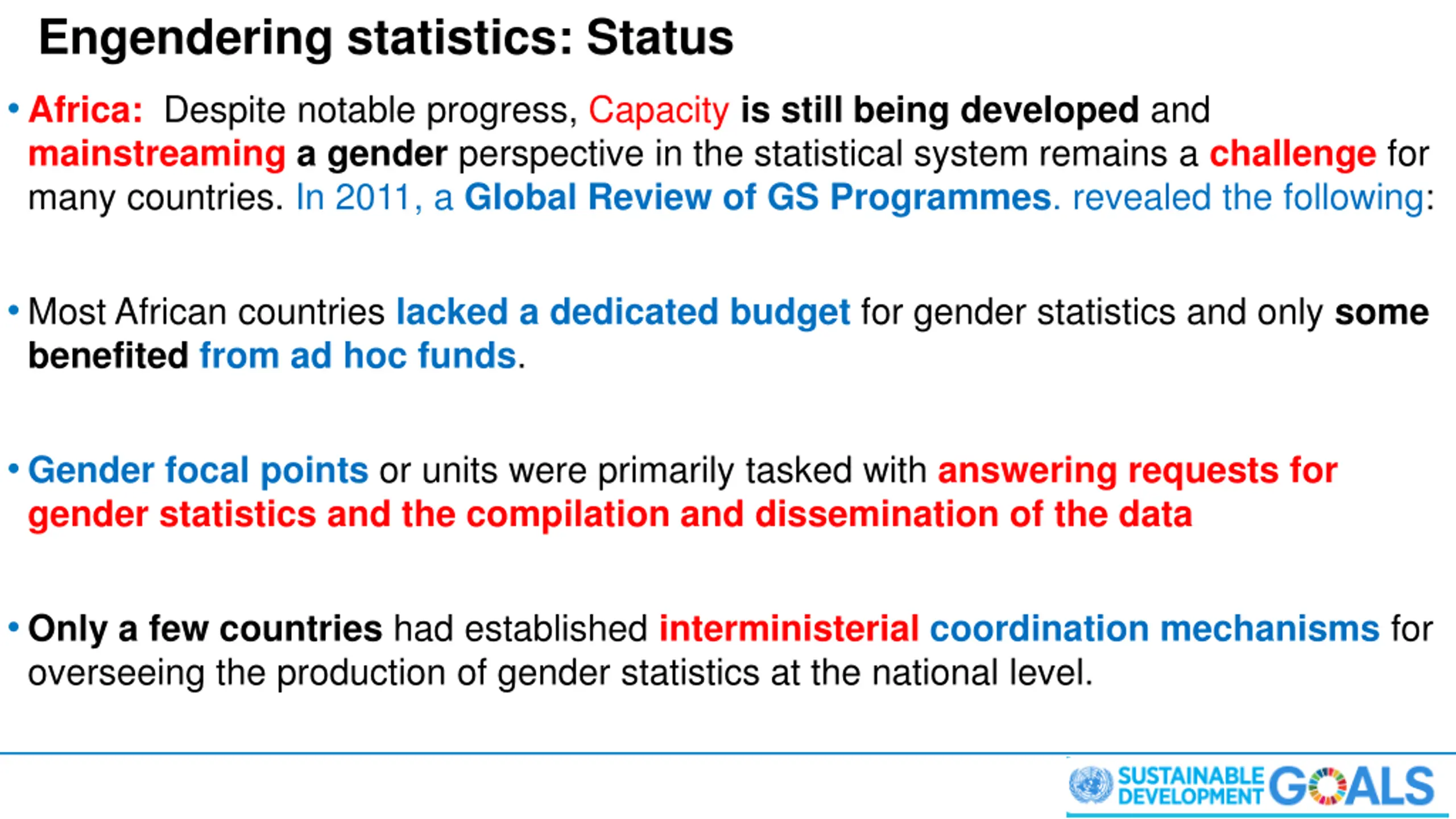 Engendering statistics: Status

• Africa: Despite notable progress, Capacity is still being developed and mainstreaming a gender perspective in the statistical system remains a challenge for many countries. In 2011, a Global Review of GS Programmes. revealed the following:

• Most African countries lacked a dedicated budget for gender statistics and only some benefited from ad hoc funds.

• Gender focal points or units were primarily tasked with answering requests for gender statistics and the compilation and dissemination of the data

• Only a few countries had established interministerial coordination mechanisms for overseeing the production of gender statistics at the national level.

SUSTAINABLE DEVELOPMENT GOALS